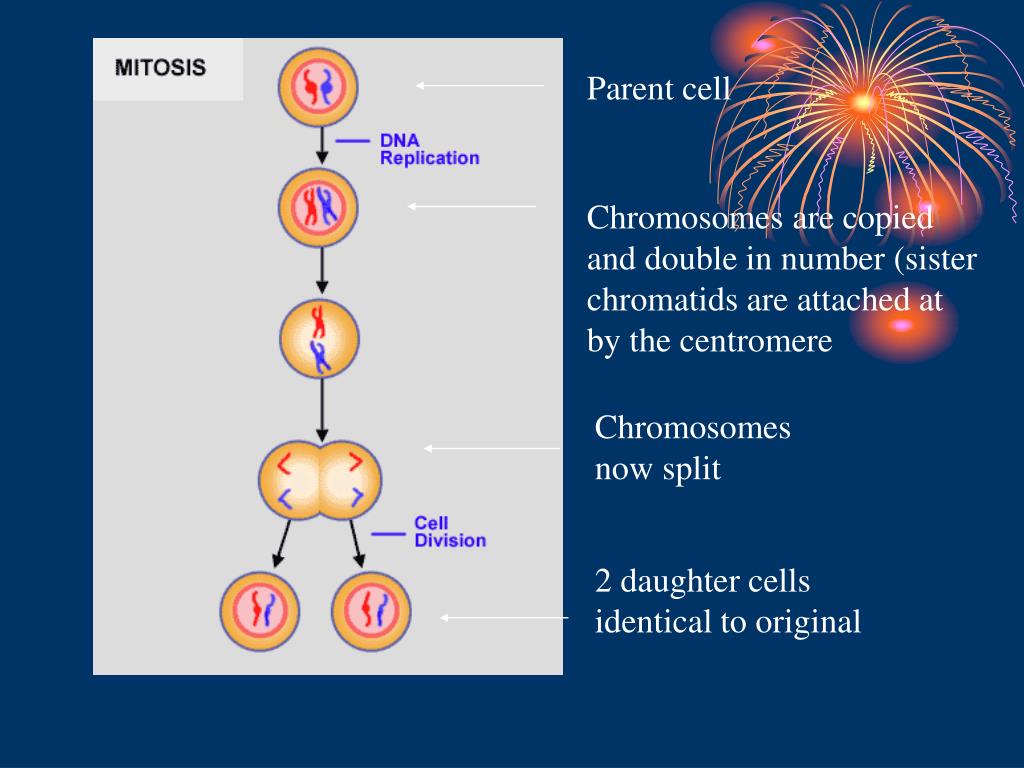 MITOSIS

DNA Replication

Cell Division

Parent cell

Chromosomes are copied and double in number (sister chromatids are attached at by the centromere

Chromosomes now split

2 daughter cells identical to original